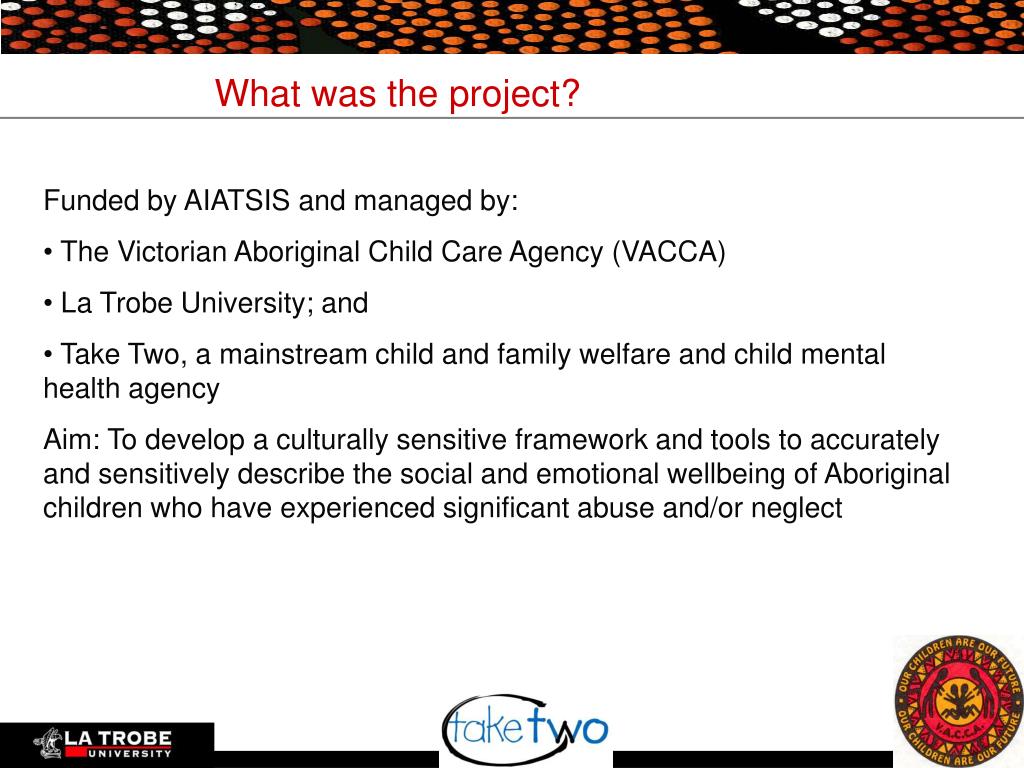 What was the project?

Funded by AIATSIS and managed by:

• The Victorian Aboriginal Child Care Agency (VACCA)

• La Trobe University; and

• Take Two, a mainstream child and family welfare and child mental health agency

Aim: To develop a culturally sensitive framework and tools to accurately and sensitively describe the social and emotional wellbeing of Aboriginal children who have experienced significant abuse and/or neglect

LA TROBE UNIVERSITY

take two

OUR CHILDREN ARE OUR FUTURE
V.A.C.C.A.
OUR CHILDREN ARE OUR FUTURE